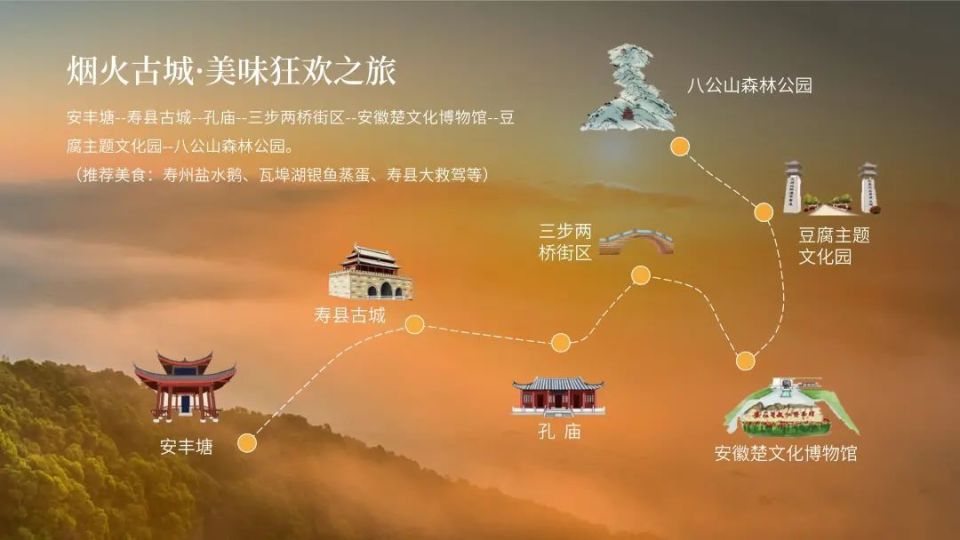 烟火古城·美味狂欢之旅

安丰塘--寿县古城--孔庙--三步两桥街区--安徽楚文化博物馆--豆腐主题文化园--八公山森林公园。

（推荐美食：寿州盐水鹅、瓦埠湖银鱼蒸蛋、寿县大救驾等）

八公山森林公园

豆腐主题文化园

三步两桥街区

寿县古城

安丰塘

孔 庙

安徽楚文化博物馆